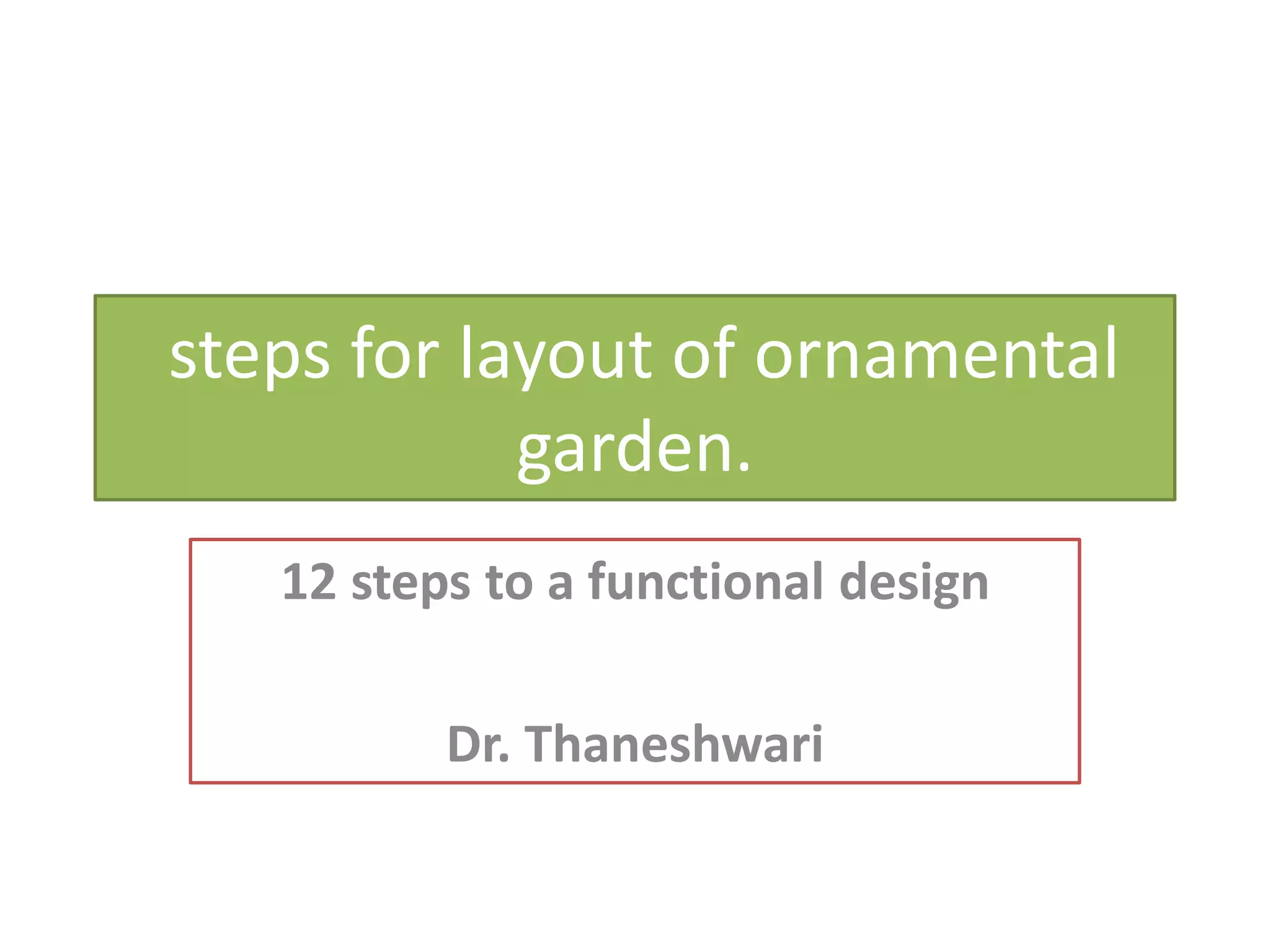 steps for layout of ornamental garden.

12 steps to a functional design

Dr. Thaneshwari